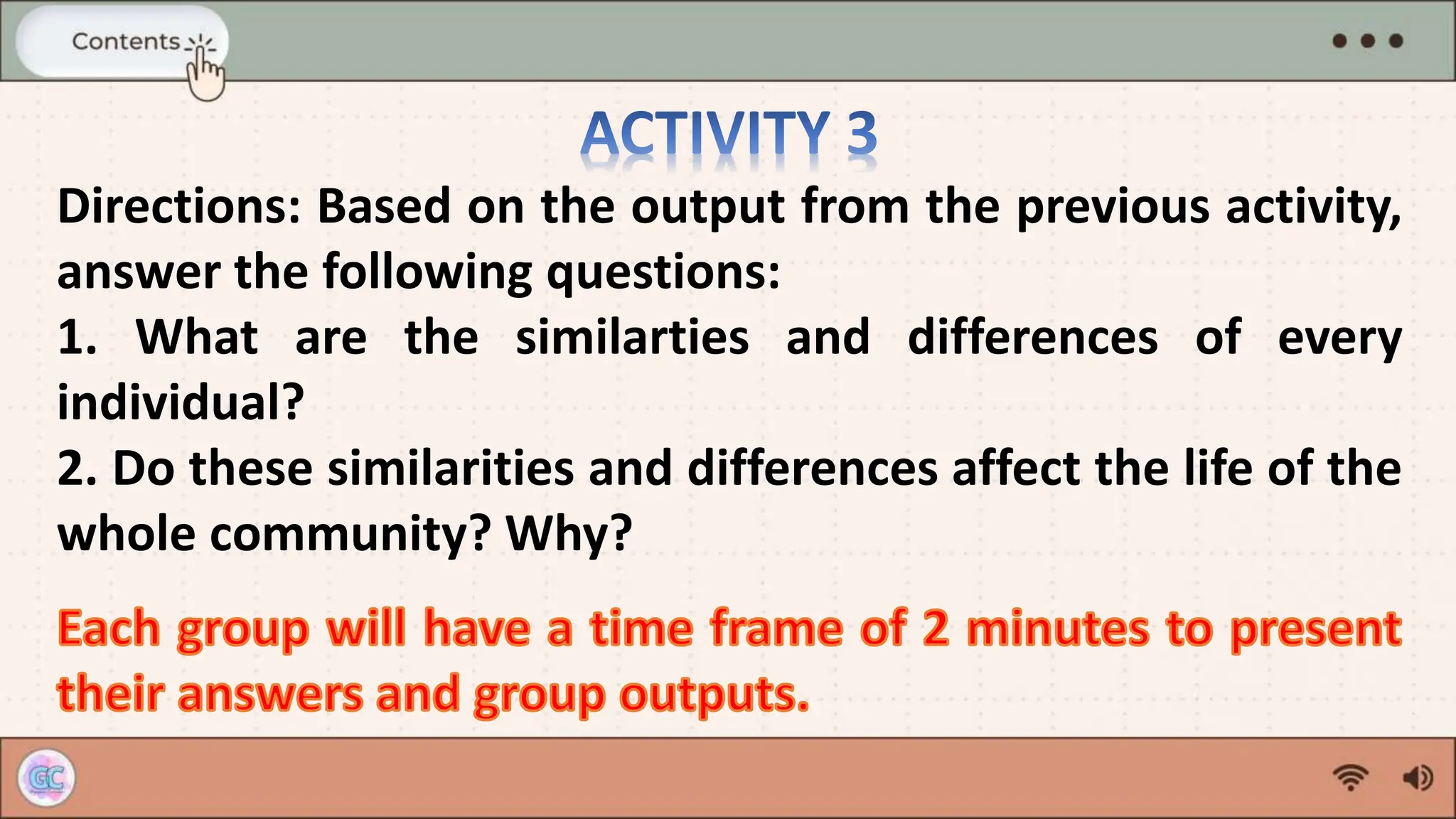 Contents

ACTIVITY 3

Directions: Based on the output from the previous activity, answer the following questions:

1. What are the similarties and differences of every individual?

2. Do these similarities and differences affect the life of the whole community? Why?

Each group will have a time frame of 2 minutes to present their answers and group outputs.

GC